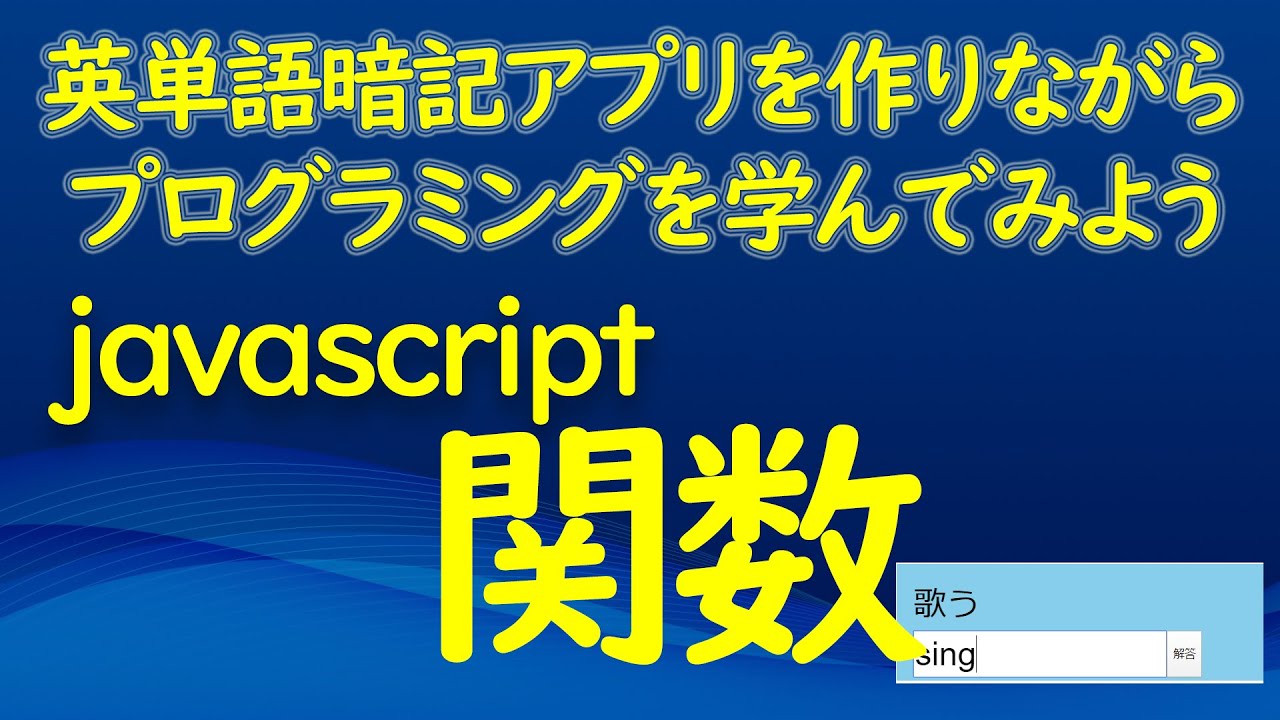 英単語暗記アプリを作りながら
プログラミングを学んでみよう

javascript

関数

歌う

sing

解答